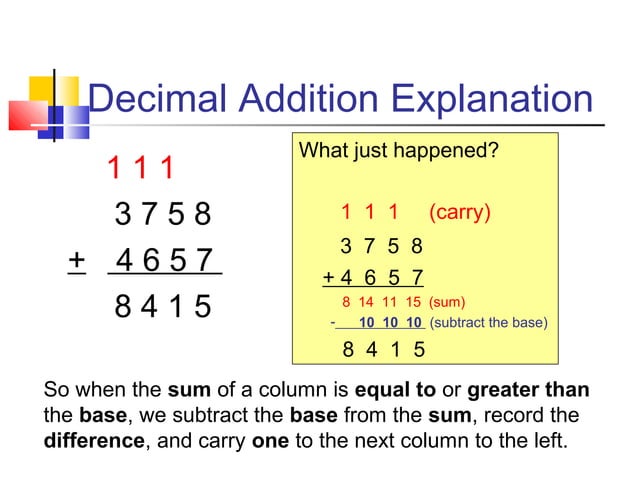 Decimal Addition Explanation

1 1 1
3 7 5 8
+ 4 6 5 7
8 4 1 5

What just happened?

1 1 1 (carry)
3 7 5 8
+ 4 6 5 7
8 14 11 15 (sum)
- 10 10 10 (subtract the base)
8 4 1 5

So when the **sum** of a column is **equal to** or **greater than** the **base**, we subtract the **base** from the **sum**, record the **difference**, and carry **one** to the next column to the left.